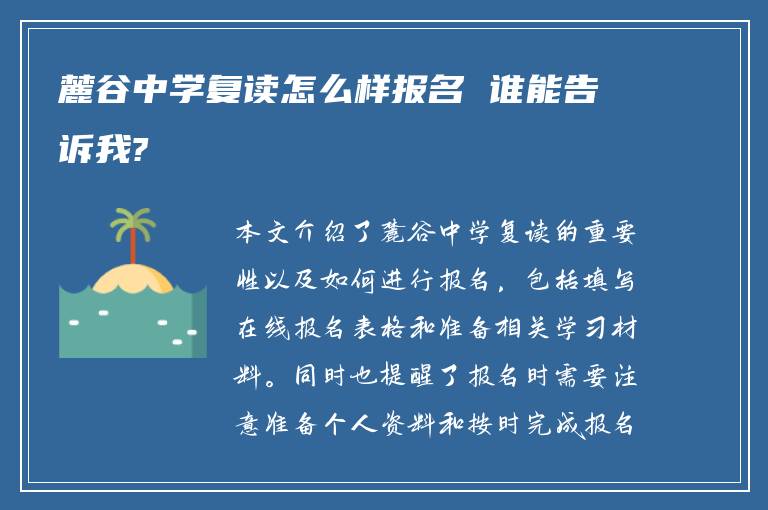 麓谷中学复读怎么样报名 谁能告诉我?

本文介绍了麓谷中学复读的重要性以及如何进行报名，包括填写在线报名表格和准备相关学习材料。同时也提醒了报名时需要注意准备个人资料和按时完成报名